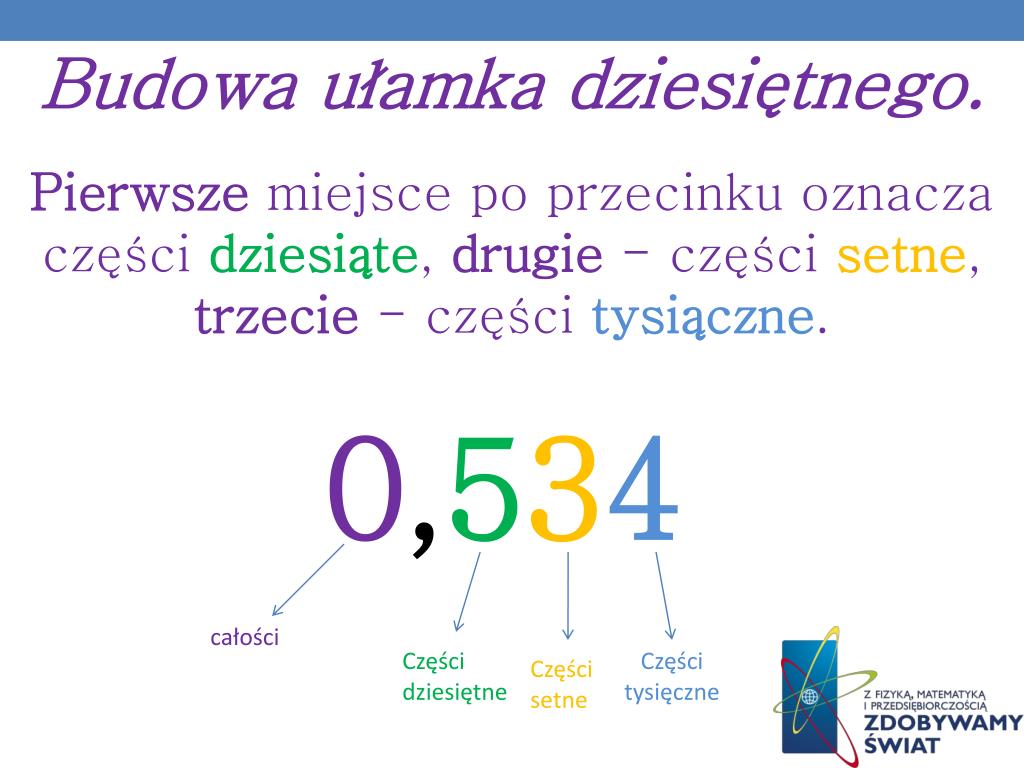 Budowa ułamka dziesiętnego.

Pierwsze miejsce po przecinku oznacza części dziesiąte, drugie – części setne, trzecie – części tysiączne.

0,534

całości

Części dziesiętne

Części setne

Części tysięczne

Z FIZYKĄ, MATEMATYKĄ I PRZEDSIĘBIORCZOŚCIĄ ZDOBYWAMY ŚWIAT